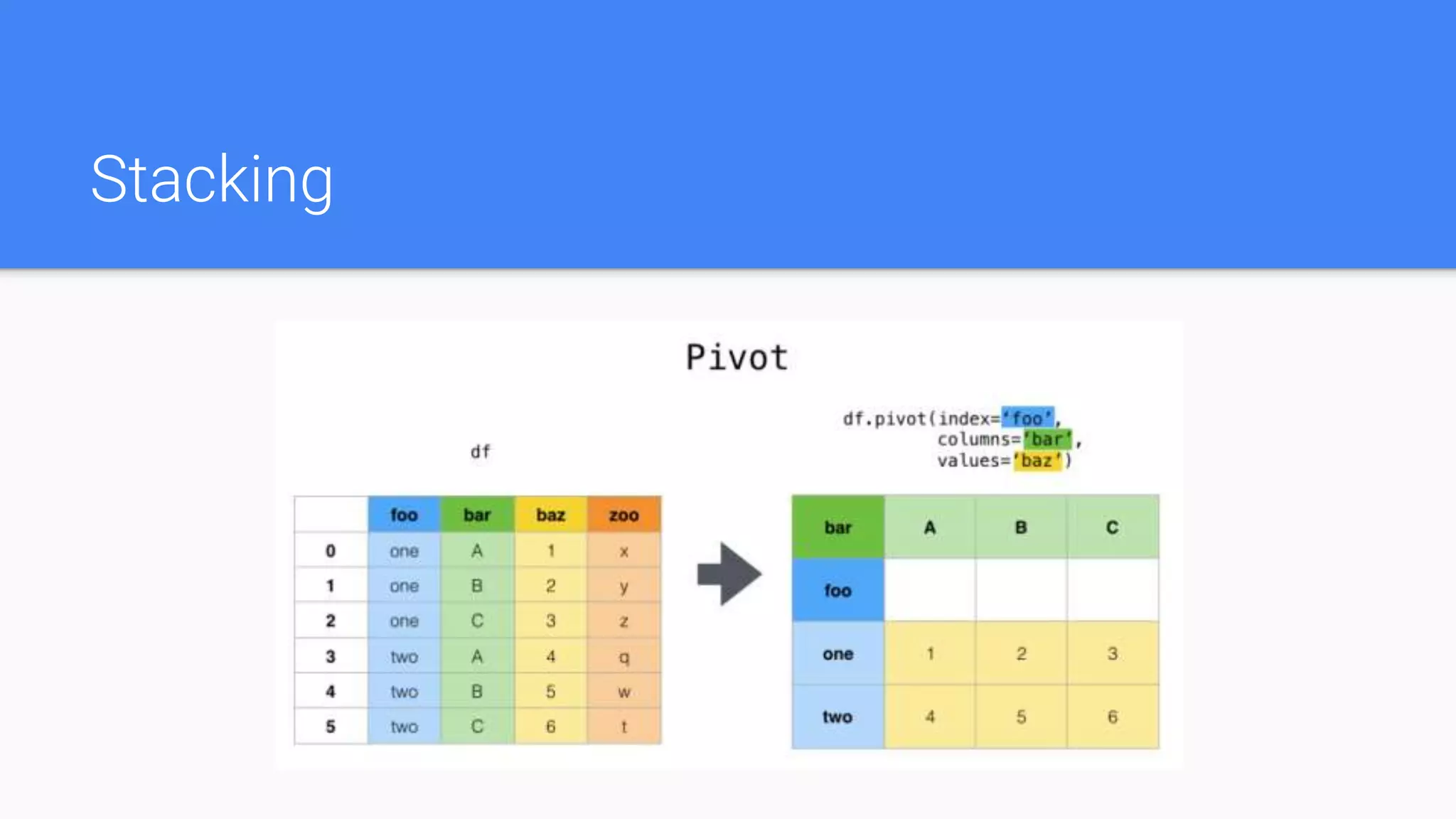 Stacking

Pivot

df

|  | foo | bar | baz | zoo |
|---|---|---|---|---|
| 0 | one | A | 1 | x |
| 1 | one | B | 2 | y |
| 2 | one | C | 3 | z |
| 3 | two | A | 4 | q |
| 4 | two | B | 5 | w |
| 5 | two | C | 6 | t |

df.pivot(index='foo', columns='bar', values='baz')

| bar | A | B | C |
|---|---|---|---|
| foo |  |  |  |
| one | 1 | 2 | 3 |
| two | 4 | 5 | 6 |